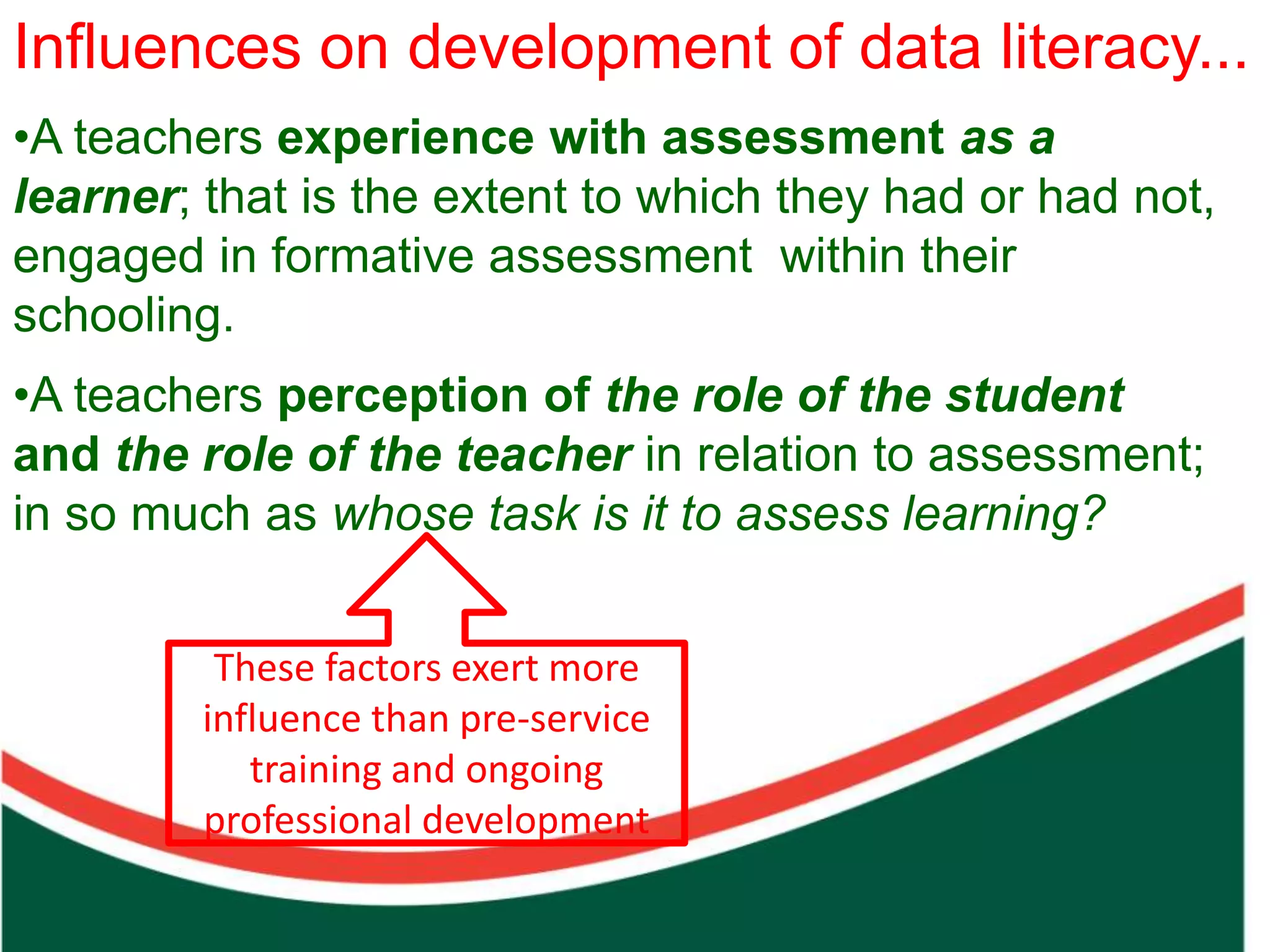 Influences on development of data literacy...

•A teachers experience with assessment as a learner; that is the extent to which they had or had not, engaged in formative assessment within their schooling.

•A teachers perception of the role of the student and the role of the teacher in relation to assessment; in so much as whose task is it to assess learning?

These factors exert more influence than pre-service training and ongoing professional development